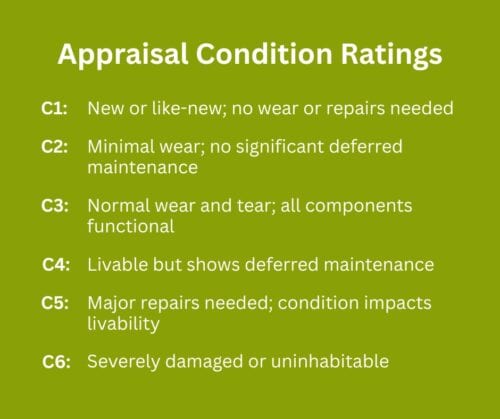 Appraisal Condition Ratings

C1: New or like-new; no wear or repairs needed

C2: Minimal wear; no significant deferred maintenance

C3: Normal wear and tear; all components functional

C4: Livable but shows deferred maintenance

C5: Major repairs needed; condition impacts livability

C6: Severely damaged or uninhabitable